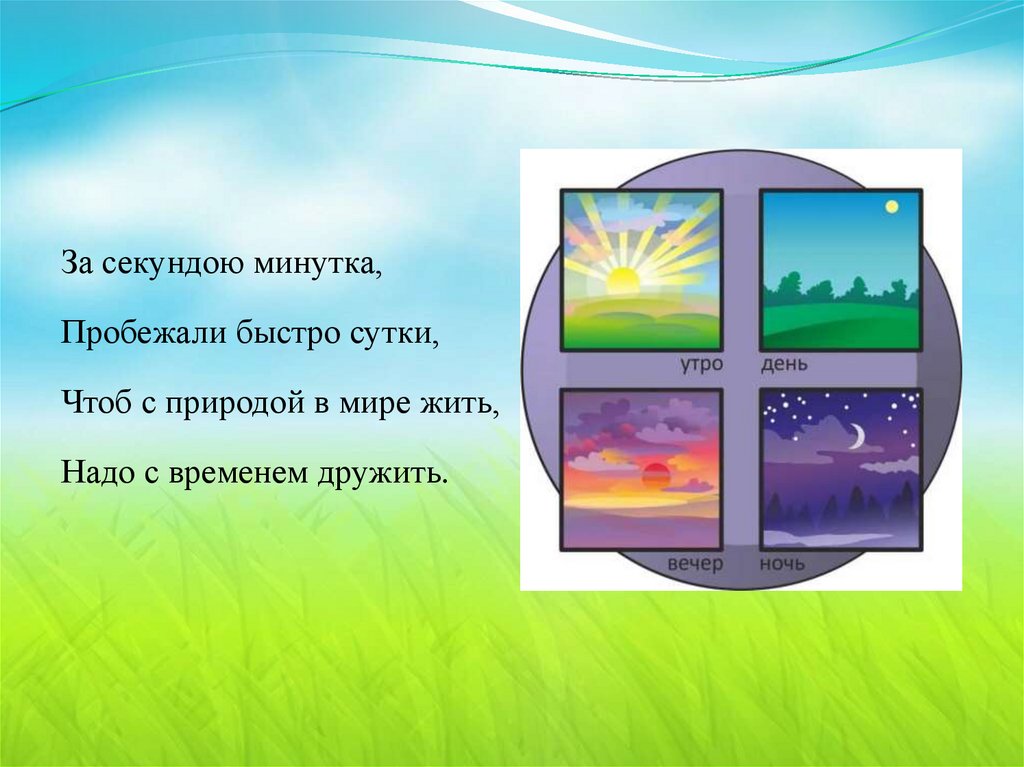 За секундою минутка,

Пробежали быстро сутки,

Чтоб с природой в мире жить,

Надо с временем дружить.

утро день

вечер ночь